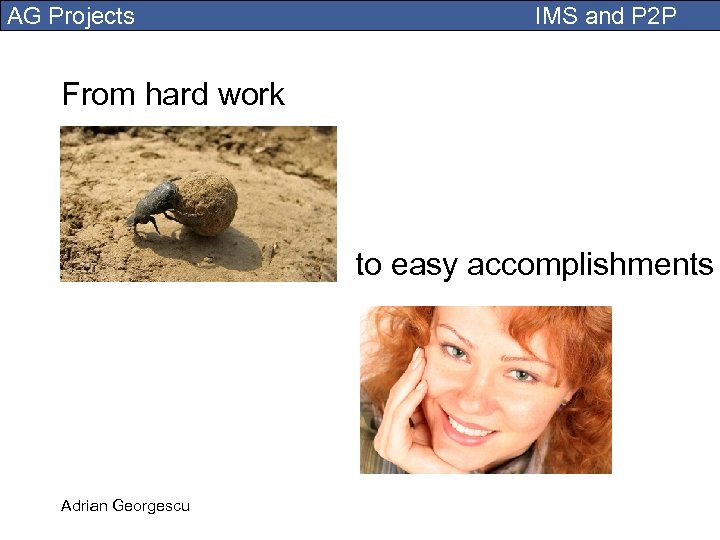 AG Projects IMS and P2P

From hard work

to easy accomplishments

Adrian Georgescu